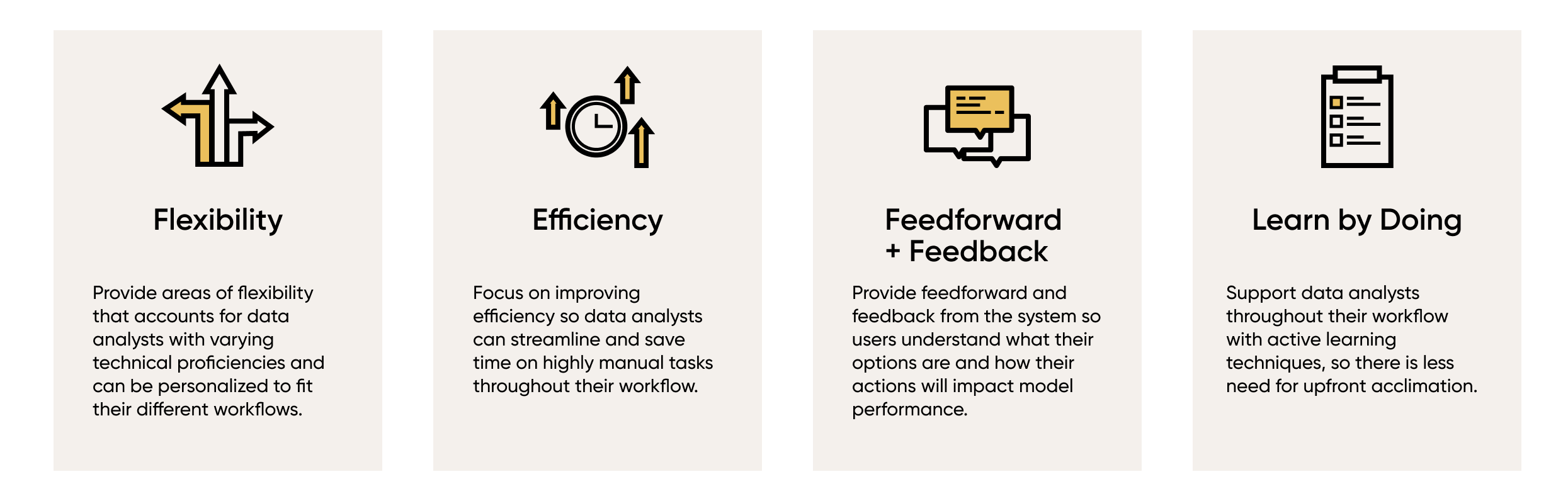 Flexibility

Provide areas of flexibility that accounts for data analysts with varying technical proficiencies and can be personalized to fit their different workflows.

Efficiency

Focus on improving efficiency so data analysts can streamline and save time on highly manual tasks throughout their workflow.

Feedforward + Feedback

Provide feedforward and feedback from the system so users understand what their options are and how their actions will impact model performance.

Learn by Doing

Support data analysts throughout their workflow with active learning techniques, so there is less need for upfront acclimation.